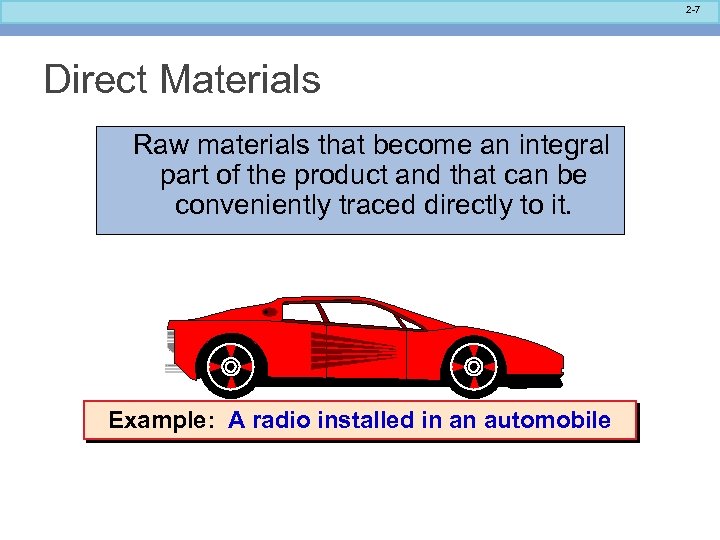 2-7

Direct Materials

Raw materials that become an integral part of the product and that can be conveniently traced directly to it.

Example: A radio installed in an automobile